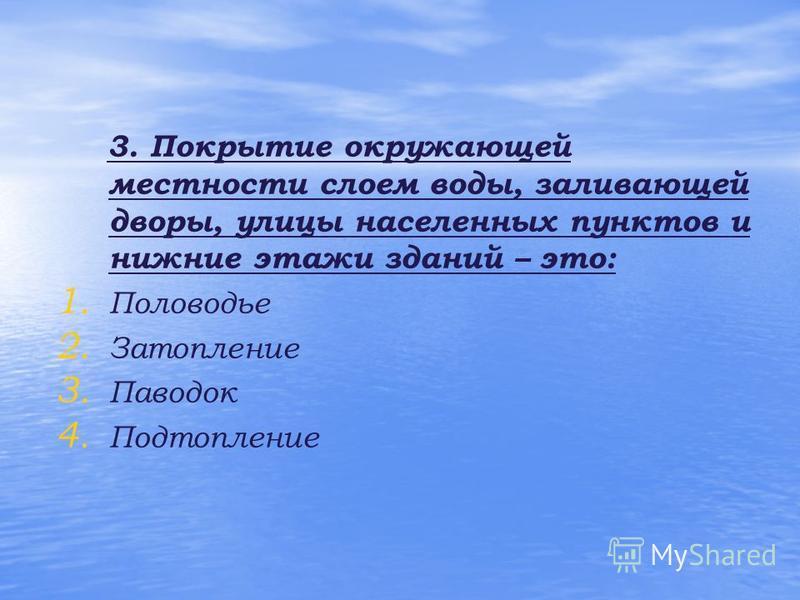 3. Покрытие окружающей местности слоем воды, заливающей дворы, улицы населенных пунктов и нижние этажи зданий – это:

1. Половодье
2. Затопление
3. Паводок
4. Подтопление

MyShared